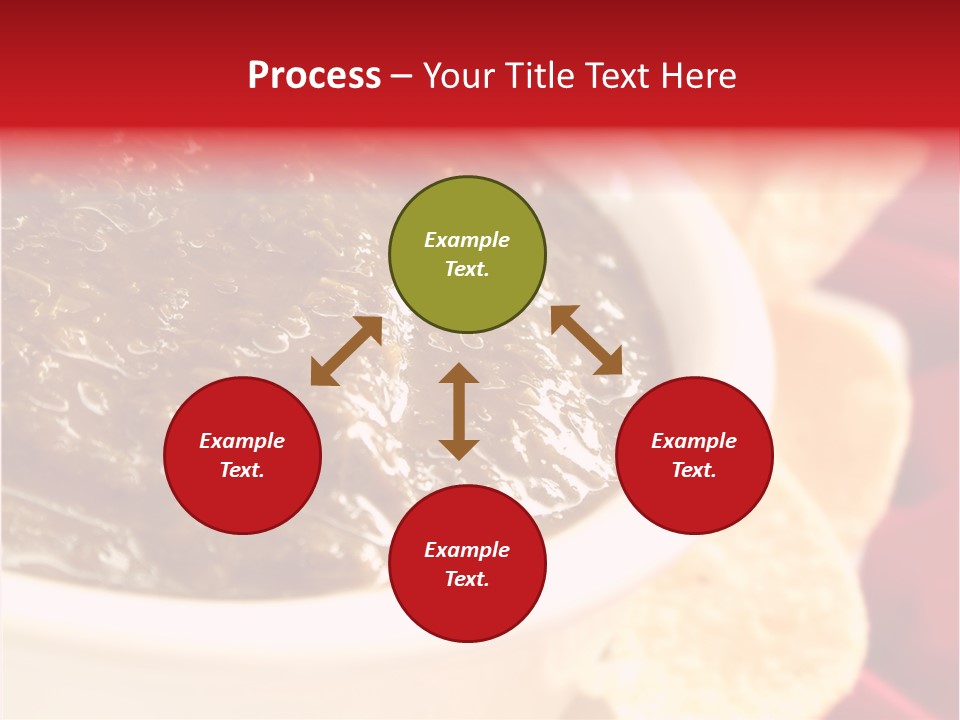 Process – Your Title Text Here

Example Text.

Example Text.

Example Text.

Example Text.